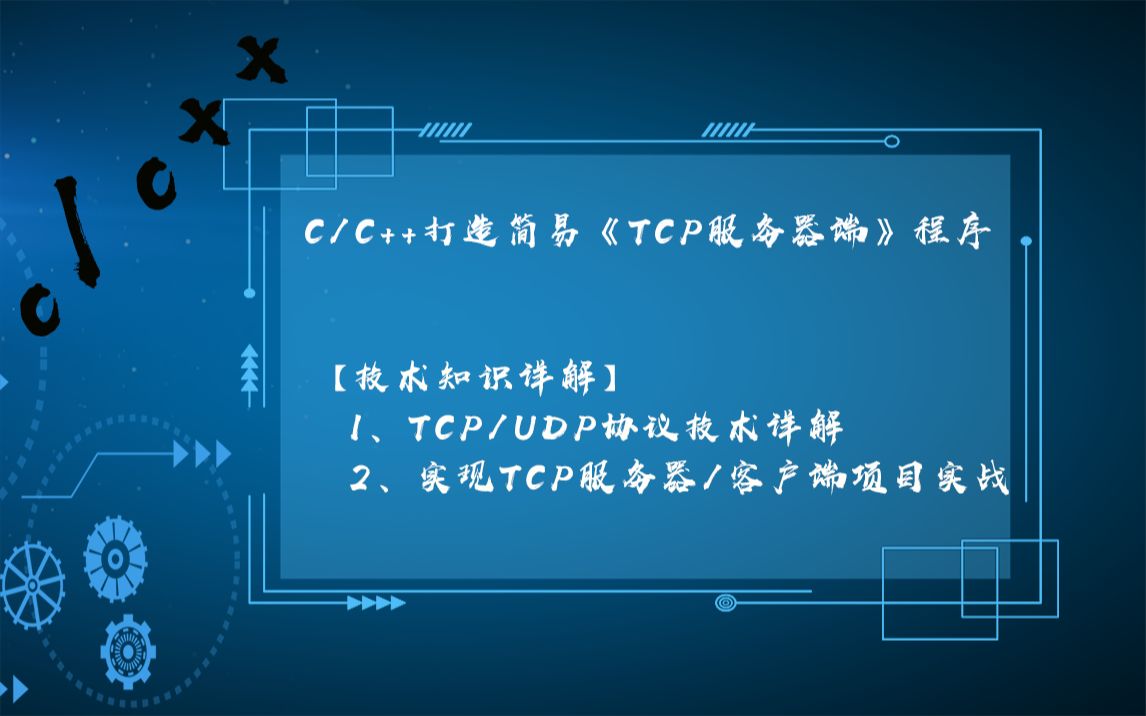 c/cxx

C/C++打造简易《TCP服务器端》程序

【技术知识详解】
1、TCP/UDP协议技术详解
2、实现TCP服务器/客户端项目实战